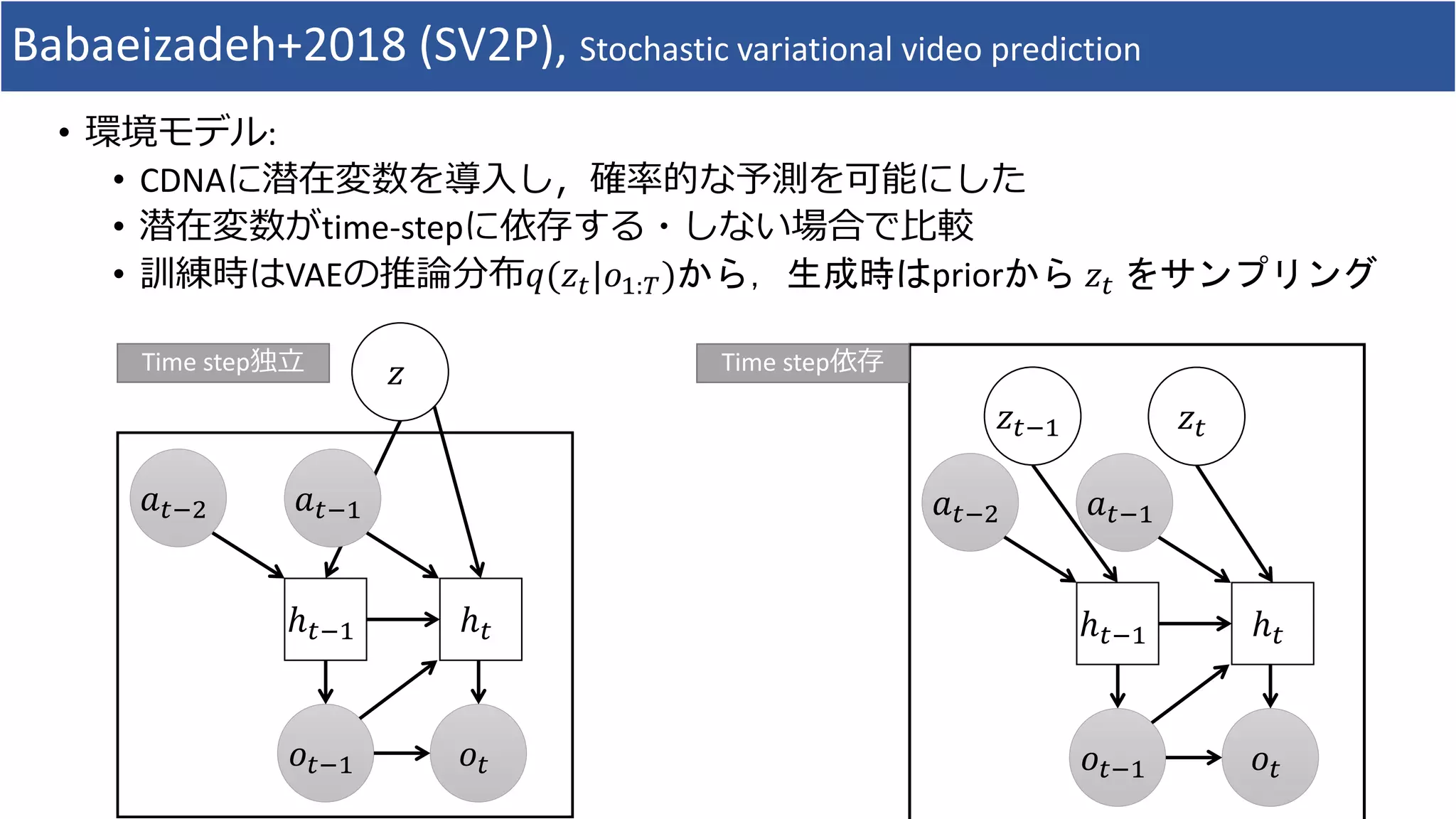 Babaeizadeh+2018 (SV2P), Stochastic variational video prediction

• 環境モデル:
  • CDNAに潜在変数を導入し，確率的な予測を可能にした
  • 潜在変数がtime-stepに依存する・しない場合で比較
  • 訓練時はVAEの推論分布$q(z_t|o_{1:T})$から，生成時はpriorから $z_t$ をサンプリング

Time step独立

$z$

$a_{t-2}$ $a_{t-1}$

$h_{t-1}$ $h_t$

$o_{t-1}$ $o_t$

Time step依存

$z_{t-1}$ $z_t$

$a_{t-2}$ $a_{t-1}$

$h_{t-1}$ $h_t$

$o_{t-1}$ $o_t$